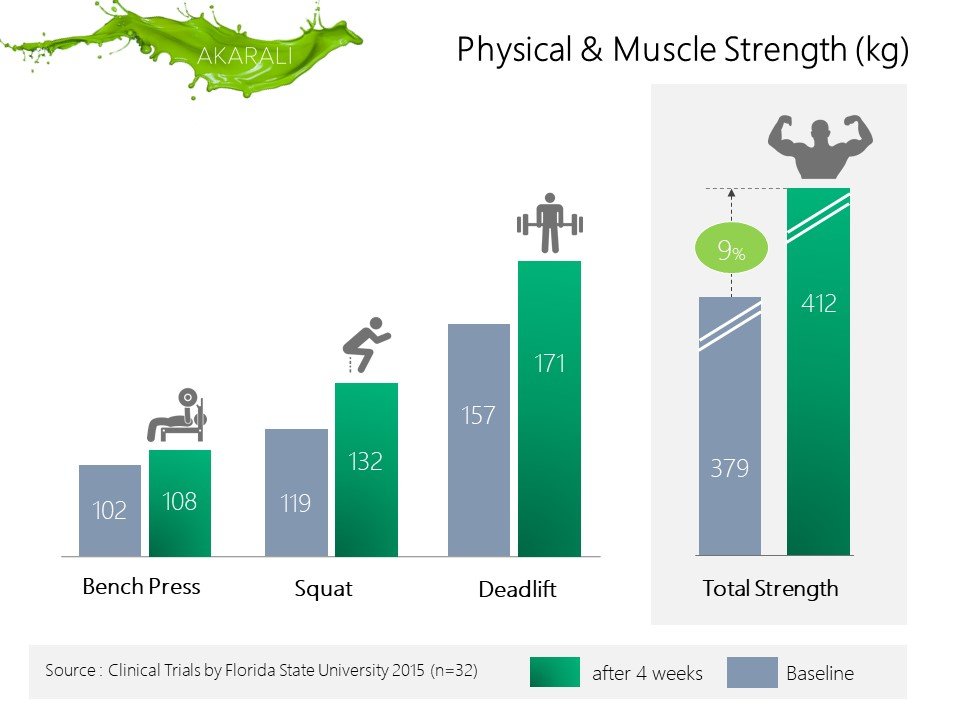 AKARALI

Physical & Muscle Strength (kg)

102
108
Bench Press

119
132
Squat

157
171
Deadlift

9%
379
412
Total Strength

Source : Clinical Trials by Florida State University 2015 (n=32)
after 4 weeks
Baseline